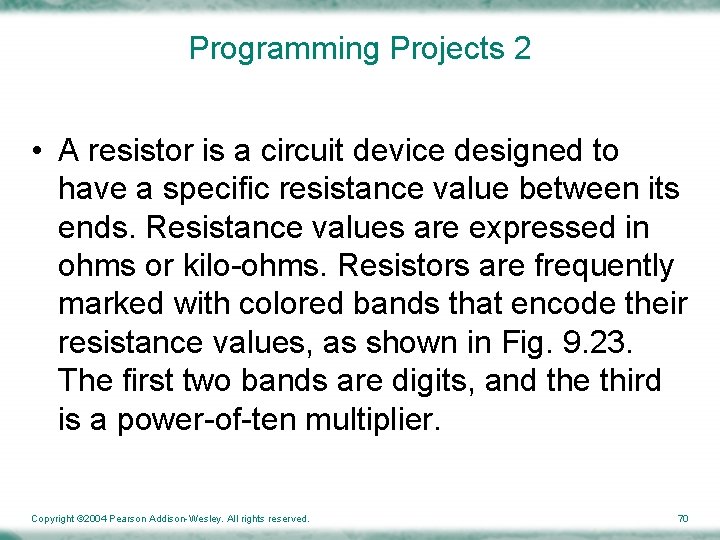 Programming Projects 2

• A resistor is a circuit device designed to have a specific resistance value between its ends. Resistance values are expressed in ohms or kilo-ohms. Resistors are frequently marked with colored bands that encode their resistance values, as shown in Fig. 9.23. The first two bands are digits, and the third is a power-of-ten multiplier.

Copyright ©2004 Pearson Addison-Wesley. All rights reserved.

70